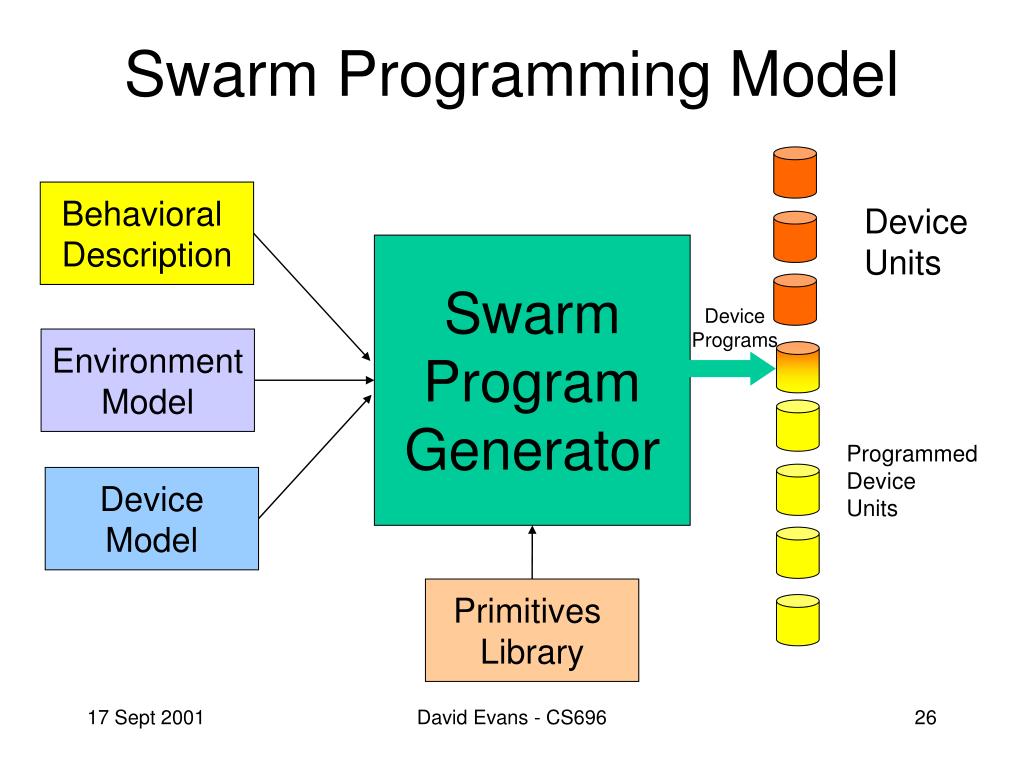 Swarm Programming Model

Behavioral Description

Environment Model

Device Model

Swarm Program Generator

Primitives Library

Device Programs

Device Units

Programmed Device Units

17 Sept 2001

David Evans - CS696

26